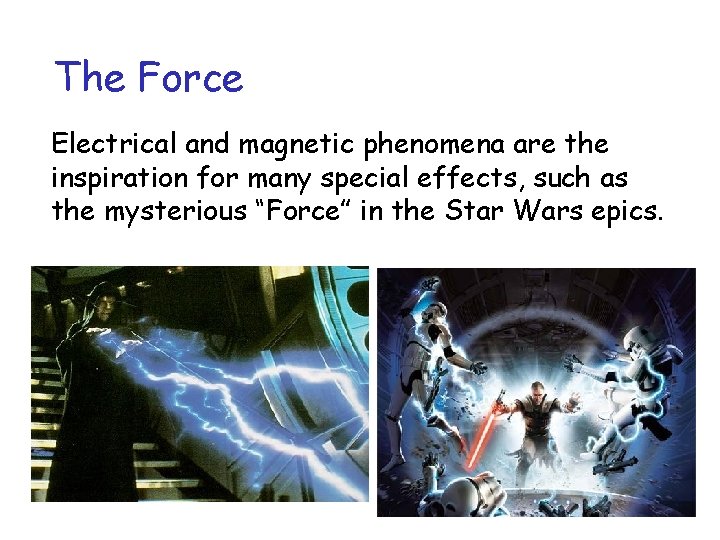 The Force

Electrical and magnetic phenomena are the inspiration for many special effects, such as the mysterious “Force” in the Star Wars epics.